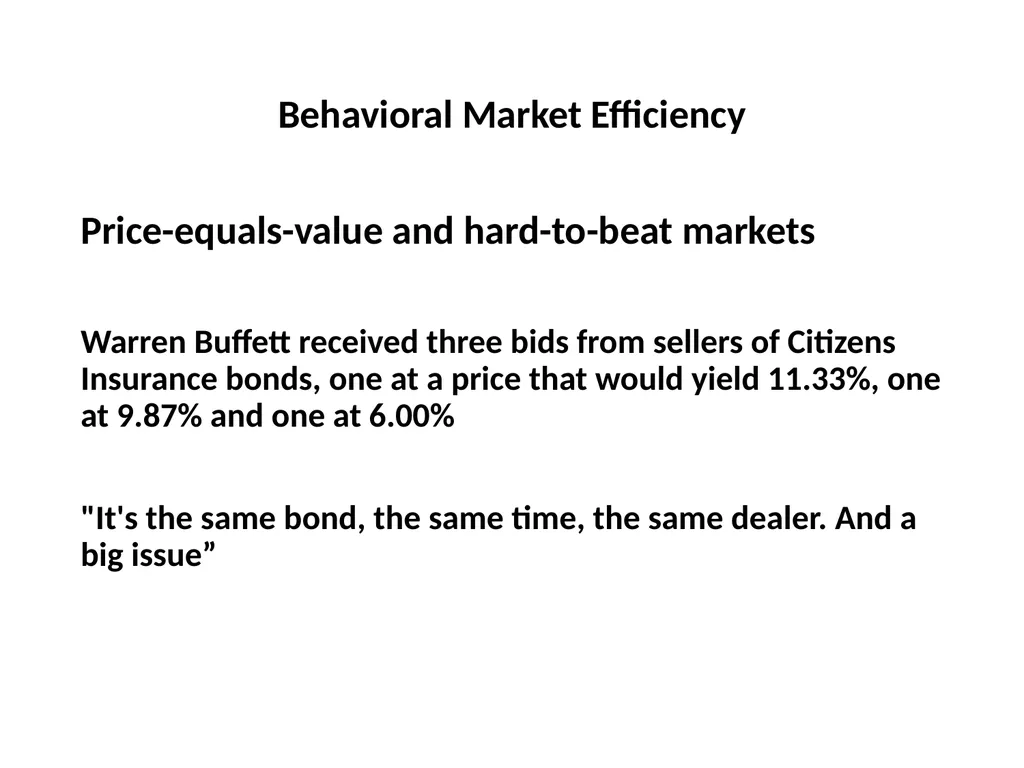 Behavioral Market Efficiency

Price-equals-value and hard-to-beat markets

Warren Buffett received three bids from sellers of Citizens Insurance bonds, one at a price that would yield 11.33%, one at 9.87% and one at 6.00%

"It's the same bond, the same time, the same dealer. And a big issue”